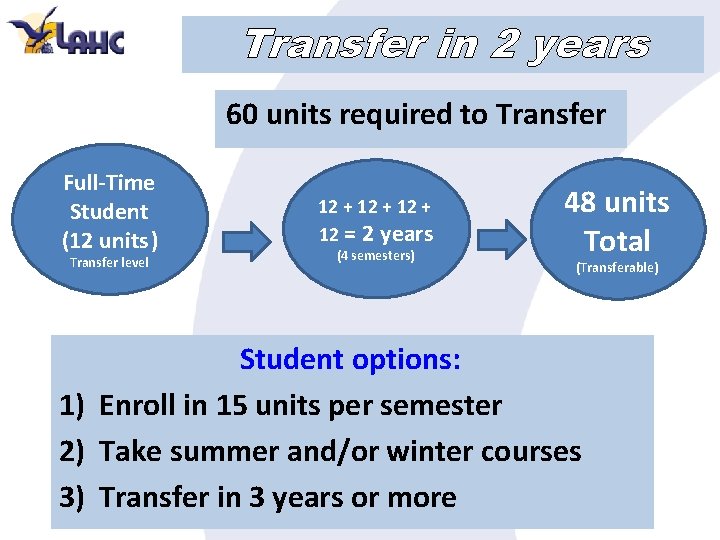 LAHC

Transfer in 2 years

60 units required to Transfer

Full-Time Student (12 units) Transfer level

12 + 12 + 12 + 12 = 2 years (4 semesters)

48 units Total (Transferable)

Student options:

1) Enroll in 15 units per semester

2) Take summer and/or winter courses

3) Transfer in 3 years or more